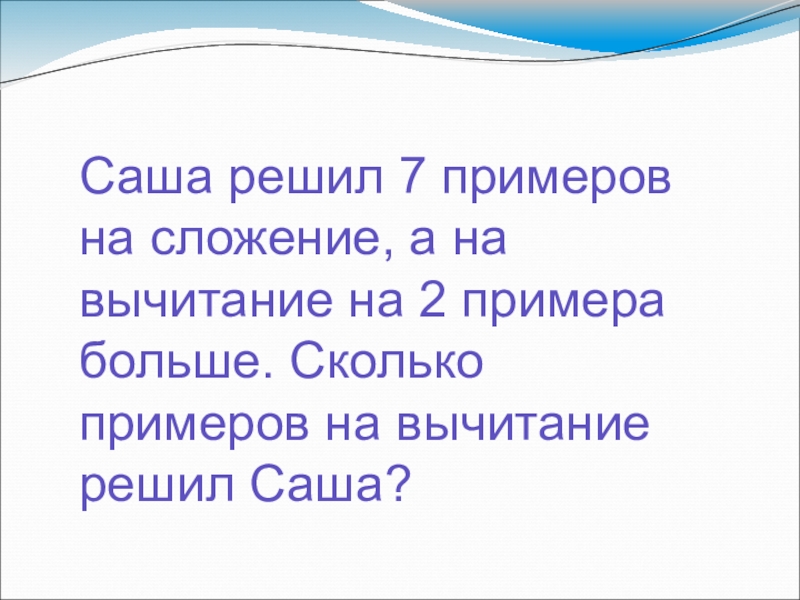 Саша решил 7 примеров на сложение, а на вычитание на 2 примера больше. Сколько примеров на вычитание решил Саша?